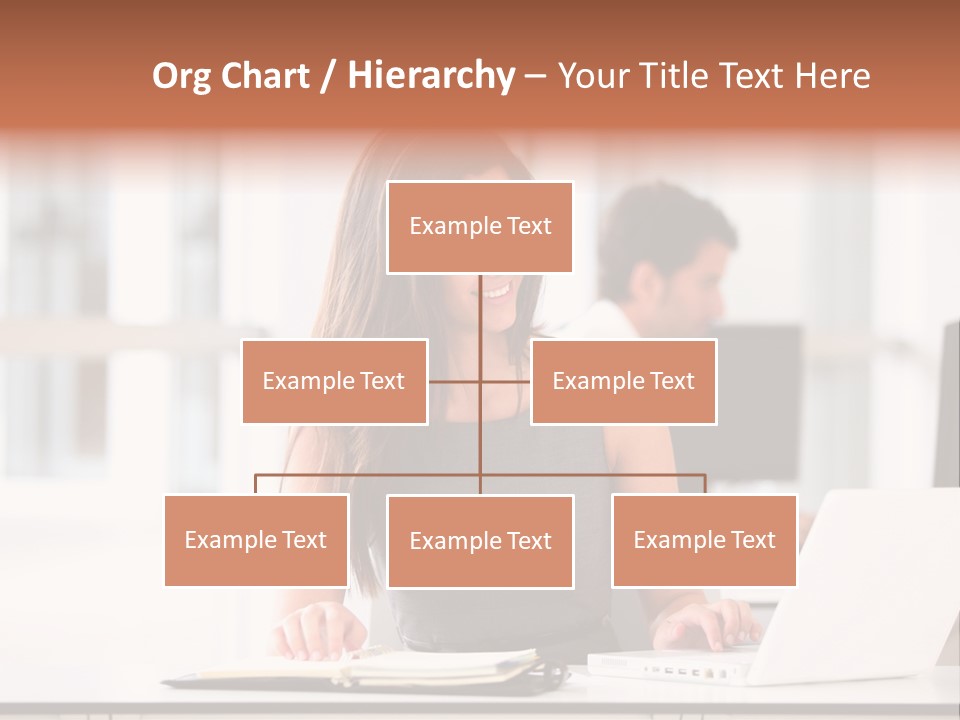 Org Chart / Hierarchy – Your Title Text Here

Example Text

Example Text

Example Text

Example Text

Example Text

Example Text